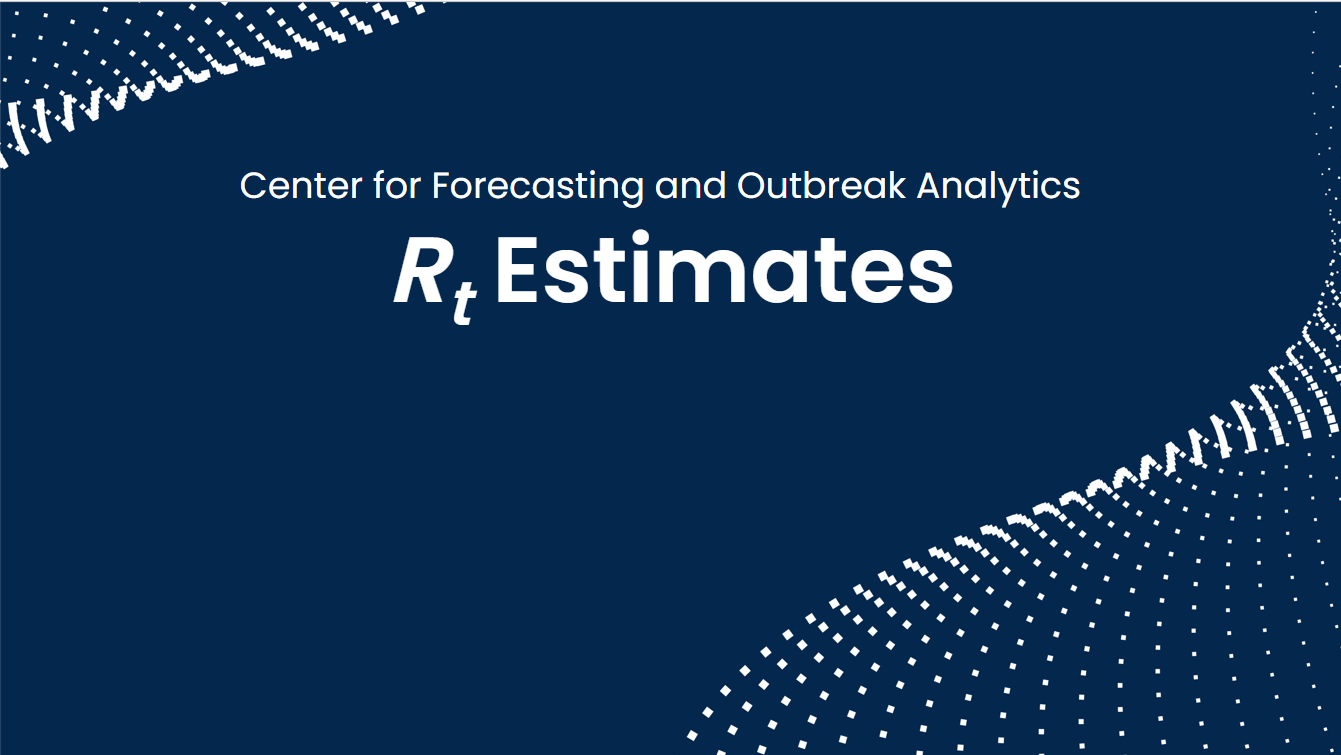 Center for Forecasting and Outbreak Analytics

$R_t$ Estimates